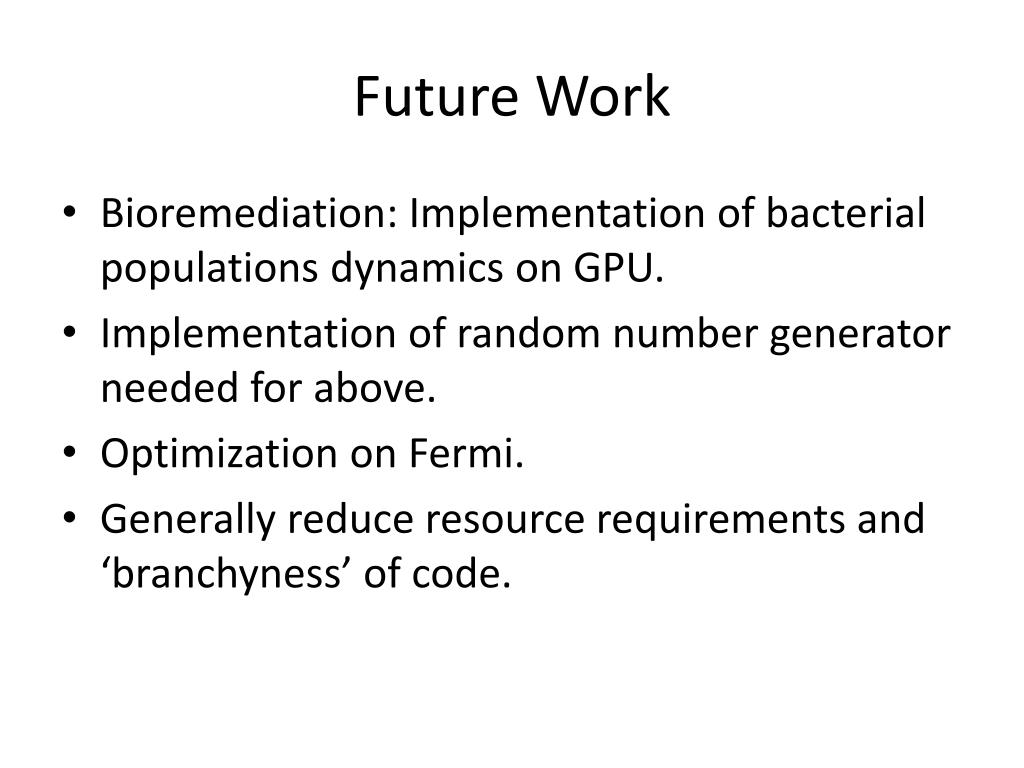 Future Work

• Bioremediation: Implementation of bacterial populations dynamics on GPU.
• Implementation of random number generator needed for above.
• Optimization on Fermi.
• Generally reduce resource requirements and ‘branchyness’ of code.